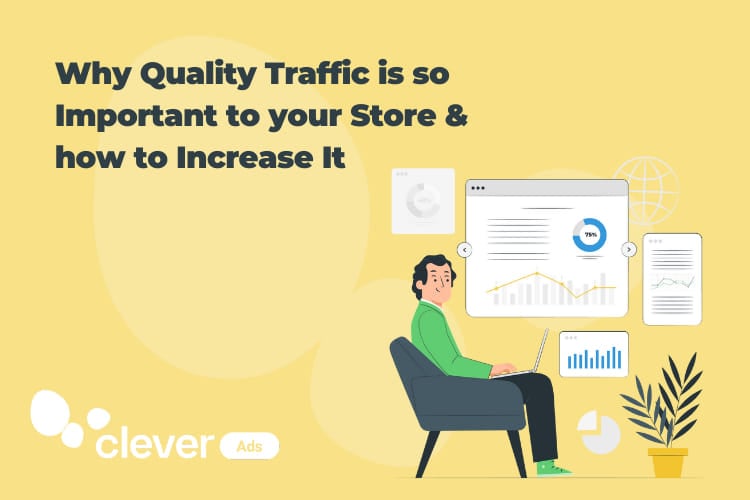 Why Quality Traffic is so Important to your Store & how to Increase It

75%

clever Ads